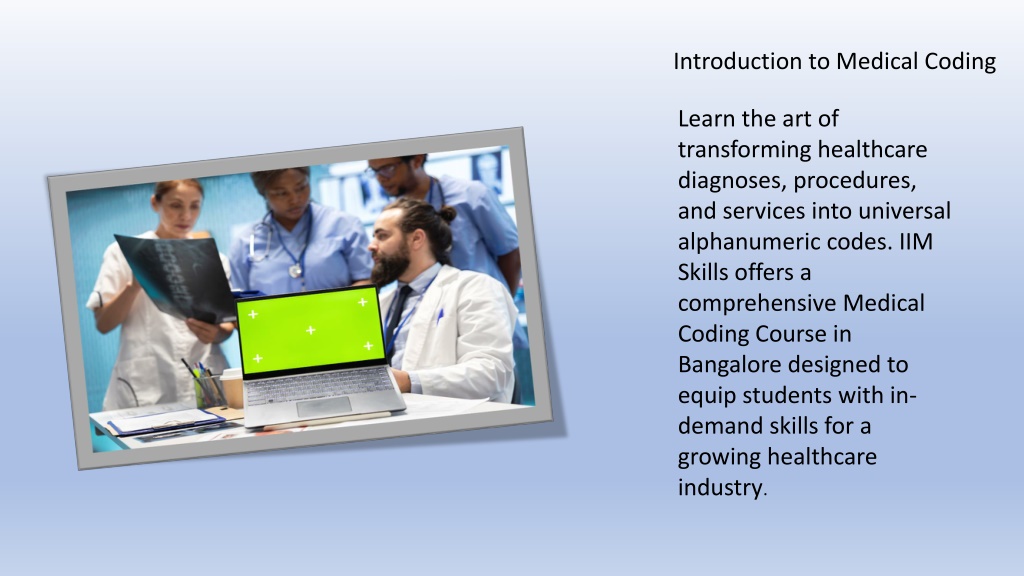 Introduction to Medical Coding

Learn the art of transforming healthcare diagnoses, procedures, and services into universal alphanumeric codes. IIM Skills offers a comprehensive Medical Coding Course in Bangalore designed to equip students with in-demand skills for a growing healthcare industry.